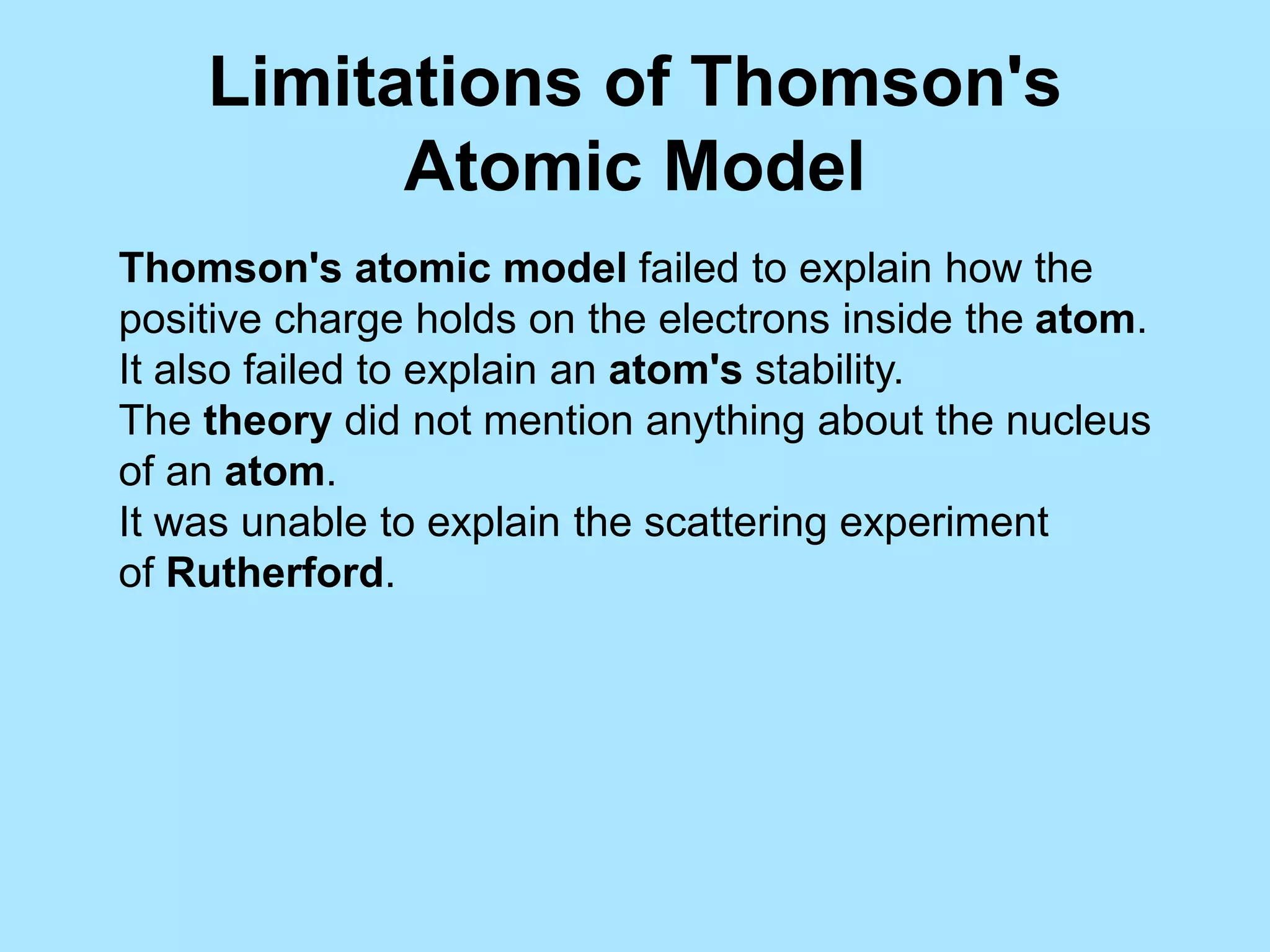 Limitations of Thomson's Atomic Model

Thomson's atomic model failed to explain how the positive charge holds on the electrons inside the atom.
It also failed to explain an atom's stability.
The theory did not mention anything about the nucleus of an atom.
It was unable to explain the scattering experiment of Rutherford.